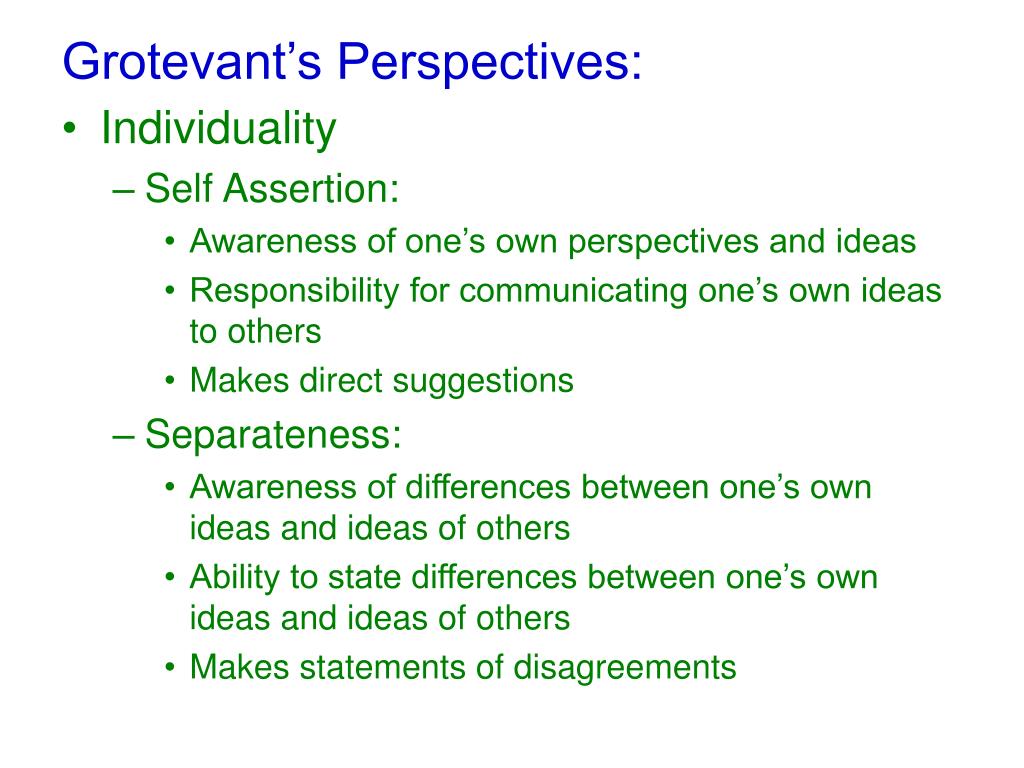 Grotevant’s Perspectives:

• Individuality

– Self Assertion:

• Awareness of one’s own perspectives and ideas

• Responsibility for communicating one’s own ideas to others

• Makes direct suggestions

– Separateness:

• Awareness of differences between one’s own ideas and ideas of others

• Ability to state differences between one’s own ideas and ideas of others

• Makes statements of disagreements